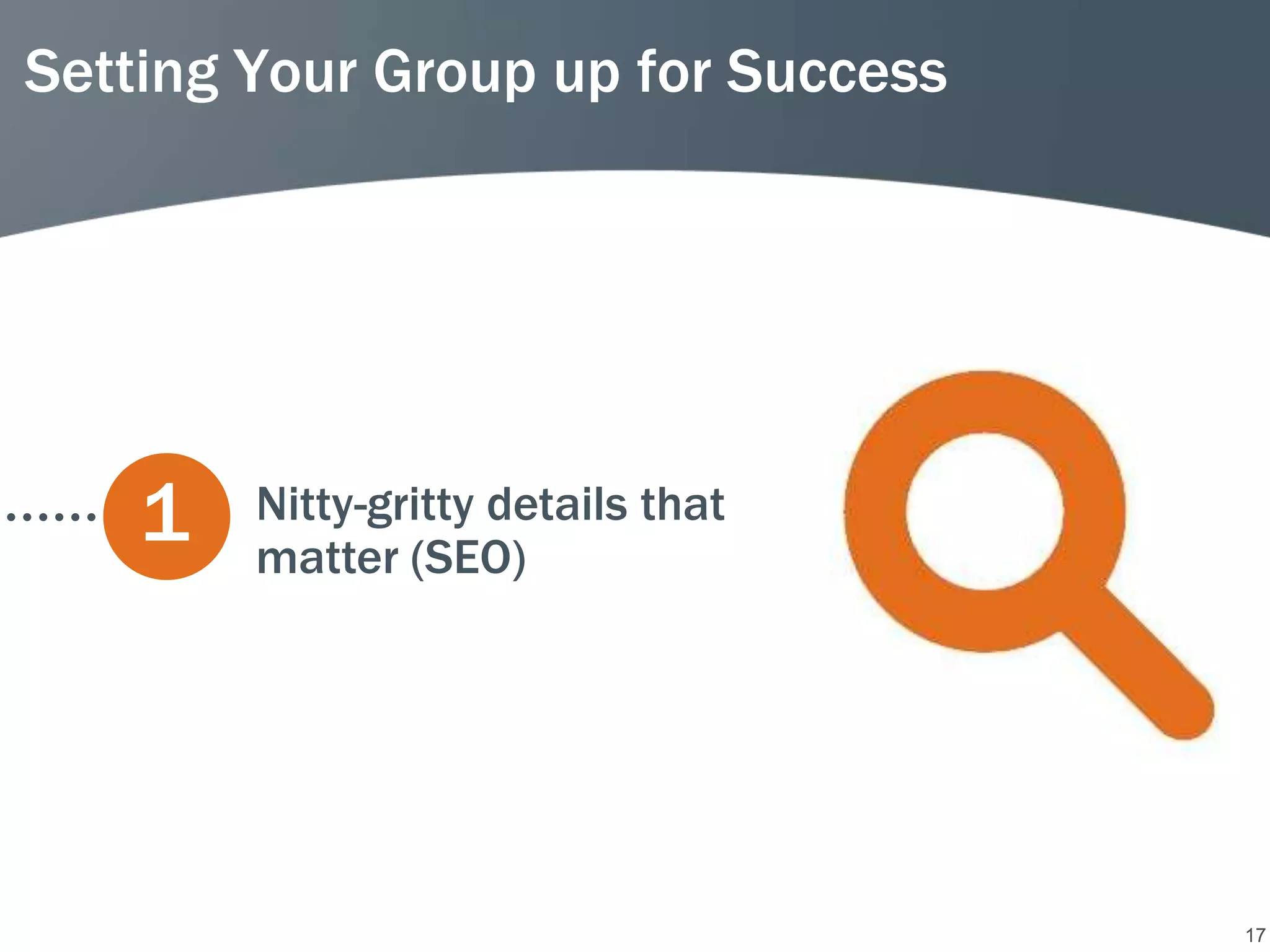 Setting Your Group up for Success

1

Nitty-gritty details that matter (SEO)

17